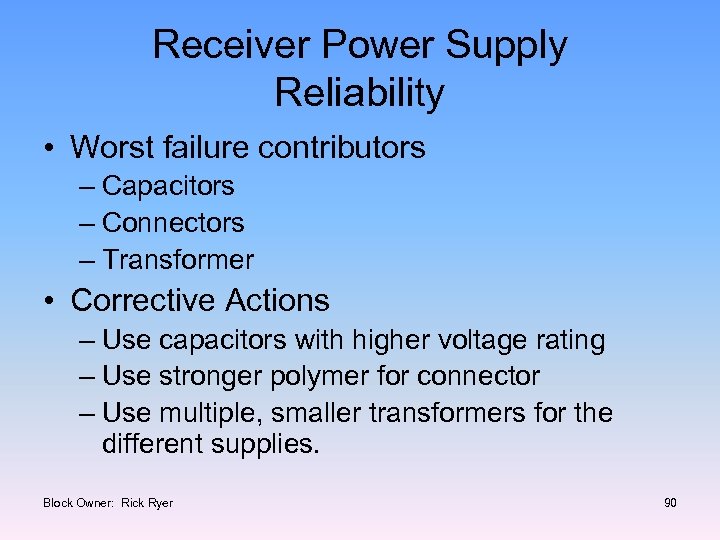 Receiver Power Supply Reliability

• Worst failure contributors
– Capacitors
– Connectors
– Transformer

• Corrective Actions
– Use capacitors with higher voltage rating
– Use stronger polymer for connector
– Use multiple, smaller transformers for the different supplies.

Block Owner: Rick Ryer

90